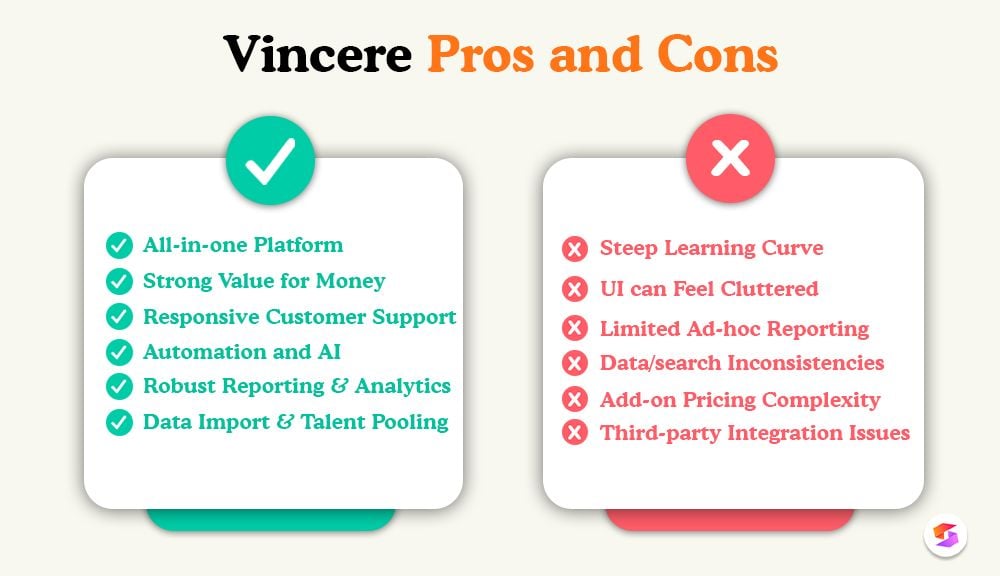 Vincere Pros and Cons

All-in-one Platform
Strong Value for Money
Responsive Customer Support
Automation and AI
Robust Reporting & Analytics
Data Import & Talent Pooling

Steep Learning Curve
UI can Feel Cluttered
Limited Ad-hoc Reporting
Data/search Inconsistencies
Add-on Pricing Complexity
Third-party Integration Issues